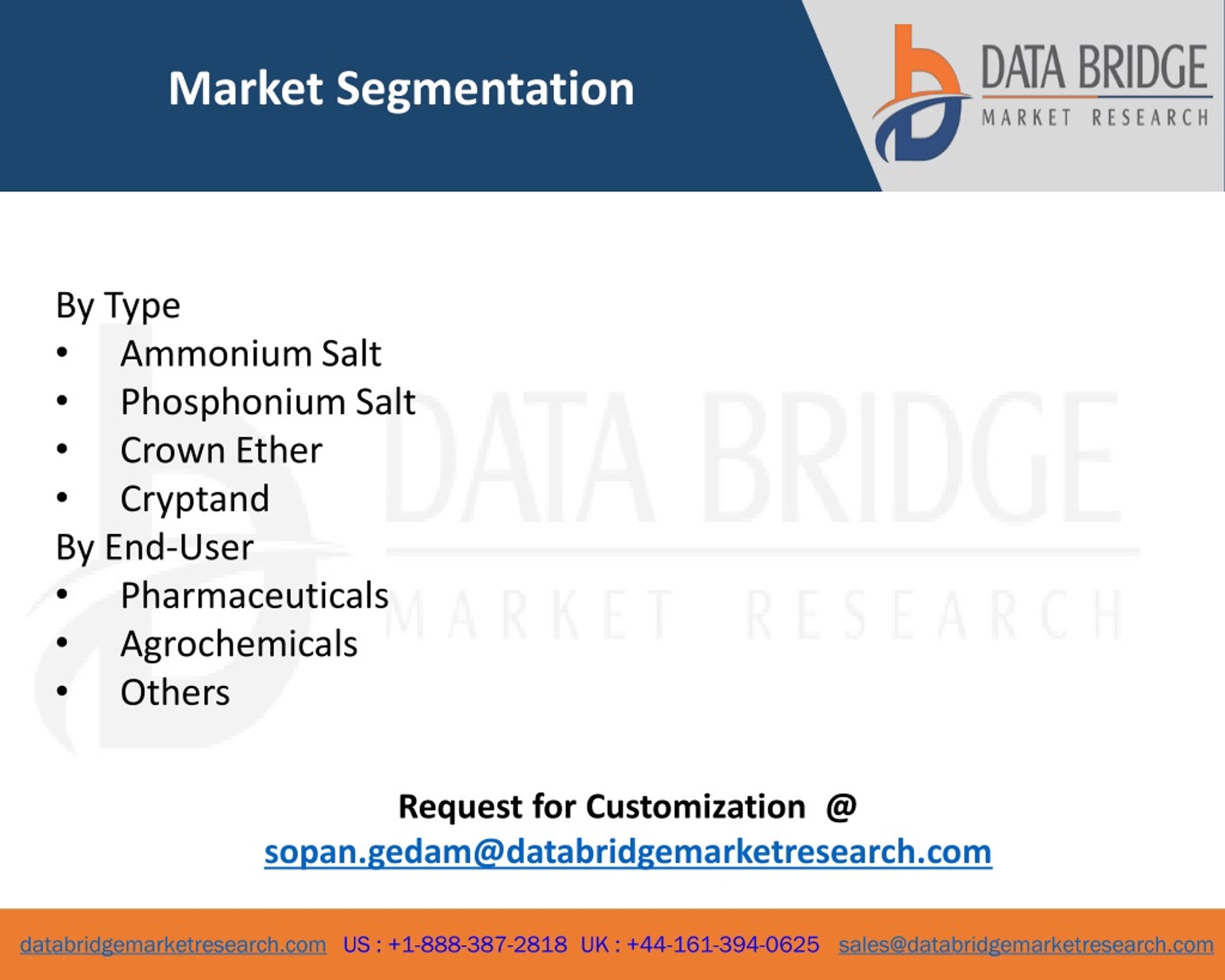 Market Segmentation

DATA BRIDGE
MARKET RESEARCH

By Type
• Ammonium Salt
• Phosphonium Salt
• Crown Ether
• Cryptand
By End-User
• Pharmaceuticals
• Agrochemicals
• Others

DATA BRIDGE
MARKET RESEARCH

Request for Customization @
sopan.gedam@databridgemarketresearch.com

databridgemarketresearch.com US : +1-888-387-2818 UK : +44-161-394-0625 sales@databridgemarketresearch.com